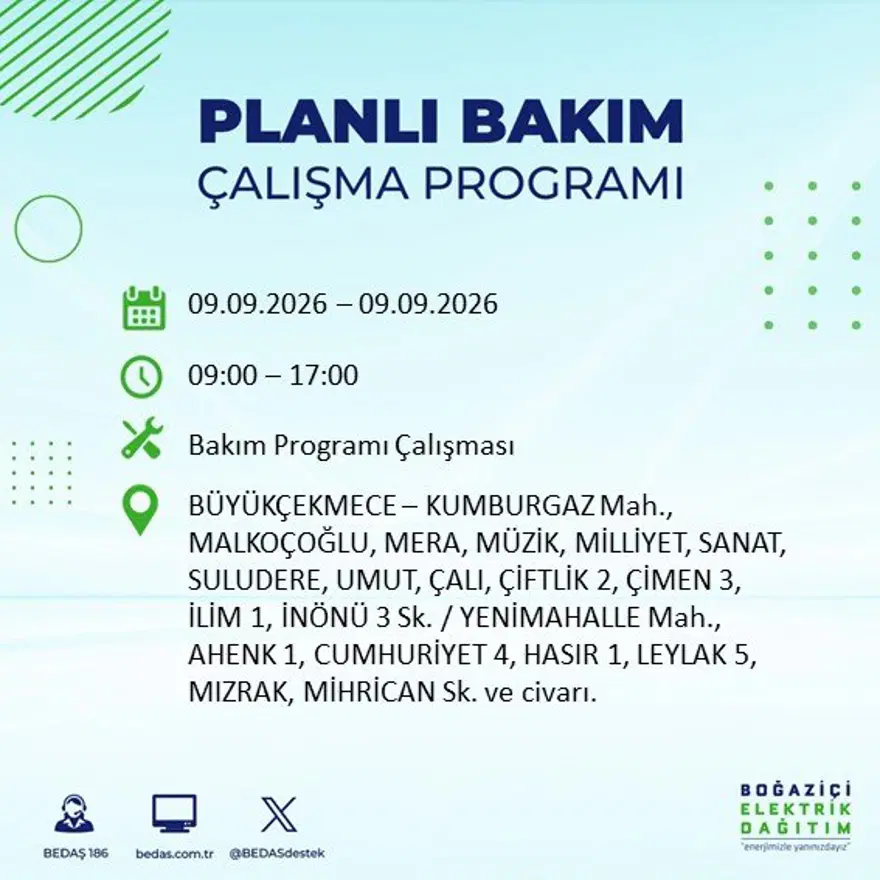 PLANLI BAKIM
ÇALIŞMA PROGRAMI

09.09.2026 – 09.09.2026

09:00 – 17:00

Bakım Programı Çalışması

BÜYÜKÇEKMECE – KUMBURGAZ Mah., MALKOÇOĞLU, MERA, MÜZİK, MİLLİYET, SANAT, SULUDERE, UMUT, ÇALI, ÇİFTLİK 2, ÇİMEN 3, İLİM 1, İNÖNÜ 3 Sk. / YENİMAHALLE Mah., AHENK 1, CUMHURİYET 4, HASIR 1, LEYLAK 5, MIZRAK, MİHRİCAN Sk. ve civarı.

BEDAŞ 186
bedas.com.tr
@BEDASdestek

BOĞAZİÇİ
ELEKTRİK
DAĞITIM
"enerjimizle yanınızdayız"